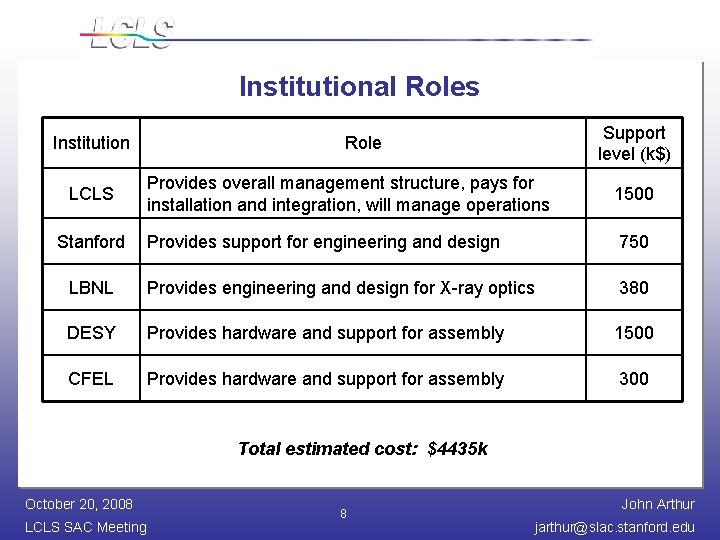 LCLS

Institutional Roles

| Institution | Role | Support level (k$) |
|---|---|---|
| LCLS | Provides overall management structure, pays for installation and integration, will manage operations | 1500 |
| Stanford | Provides support for engineering and design | 750 |
| LBNL | Provides engineering and design for X-ray optics | 380 |
| DESY | Provides hardware and support for assembly | 1500 |
| CFEL | Provides hardware and support for assembly | 300 |

Total estimated cost: $4435k

October 20, 2008
LCLS SAC Meeting

8

John Arthur
jarthur@slac.stanford.edu